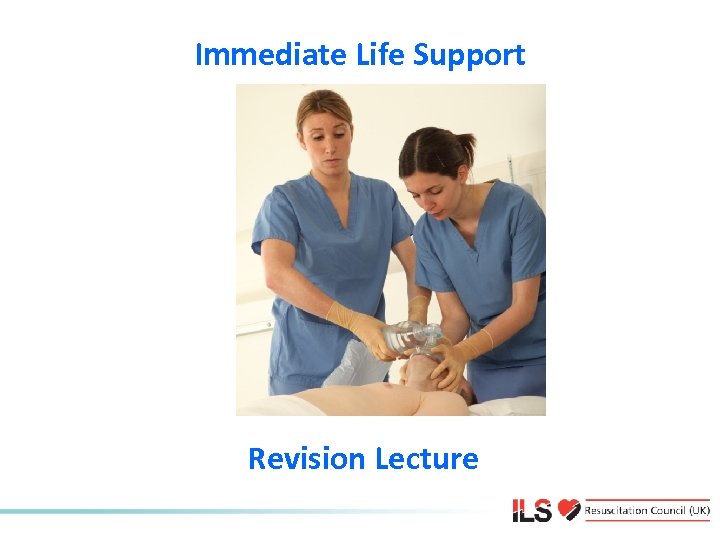 Immediate Life Support

Revision Lecture

ILS Resuscitation Council (UK)